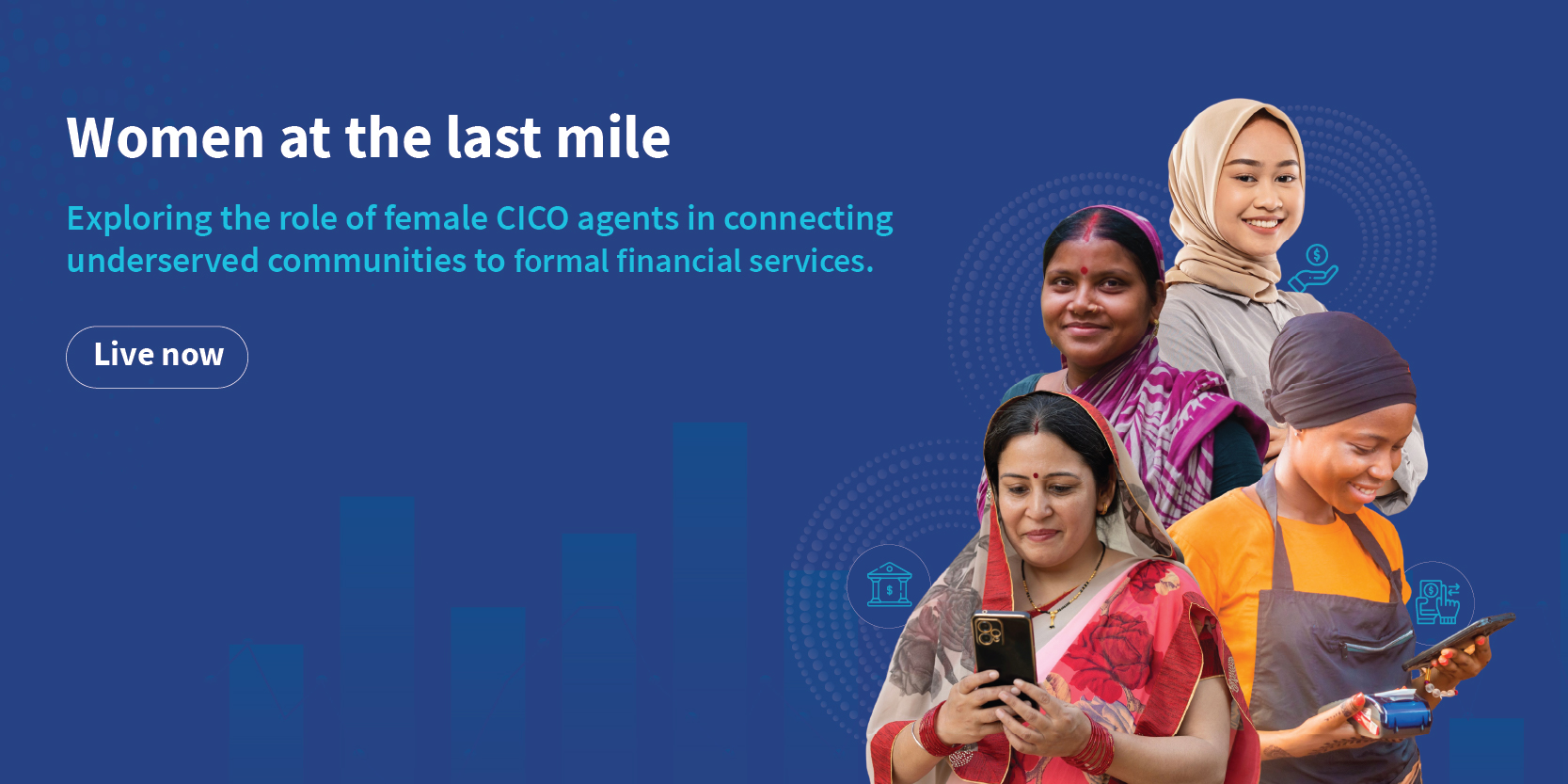 Women at the last mile

Exploring the role of female CICO agents in connecting underserved communities to formal financial services.

Live now